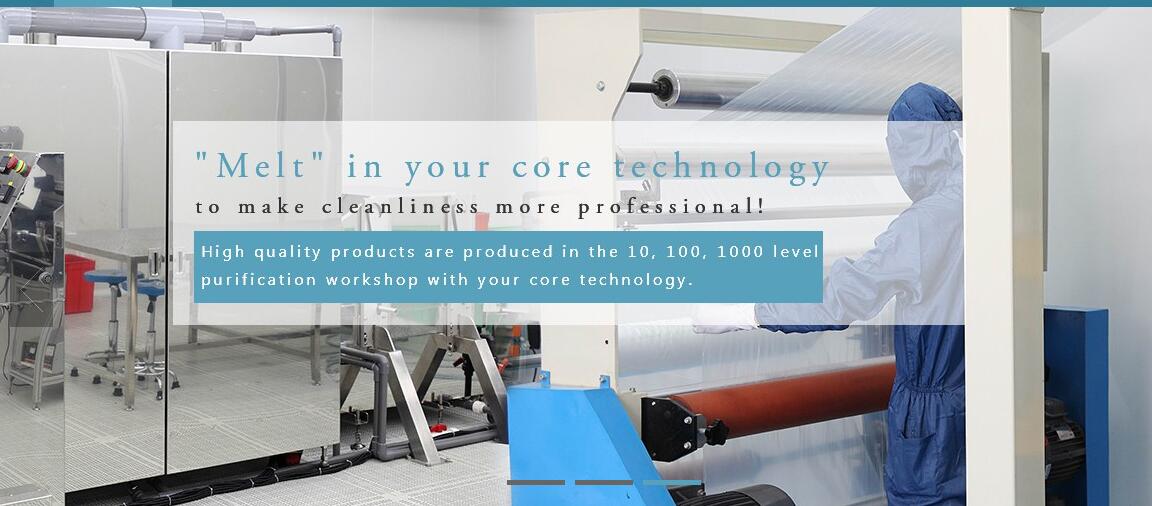 "Melt" in your core technology
to make cleanliness more professional!

High quality products are produced in the 10, 100, 1000 level purification workshop with your core technology.